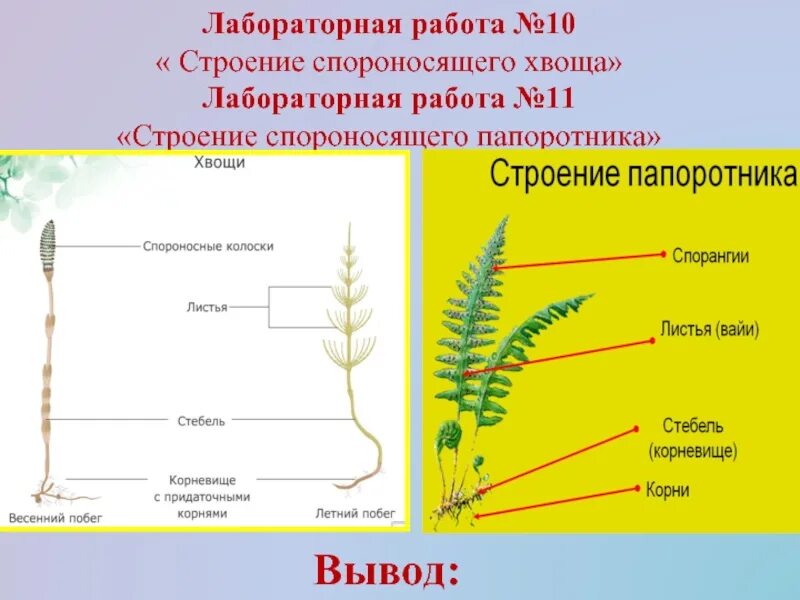 Лабораторная работа №10
« Строение спороносящего хвоща»
Лабораторная работа №11
«Строение спороносящего папоротника»

Хвощи

Спороносные колоски

Листья

Стебель

Корневище с придаточными корнями

Весенний побег

Летний побег

Строение папоротника

Спорангии

Листья (вайи)

Стебель (корневище)

Корни

Вывод: